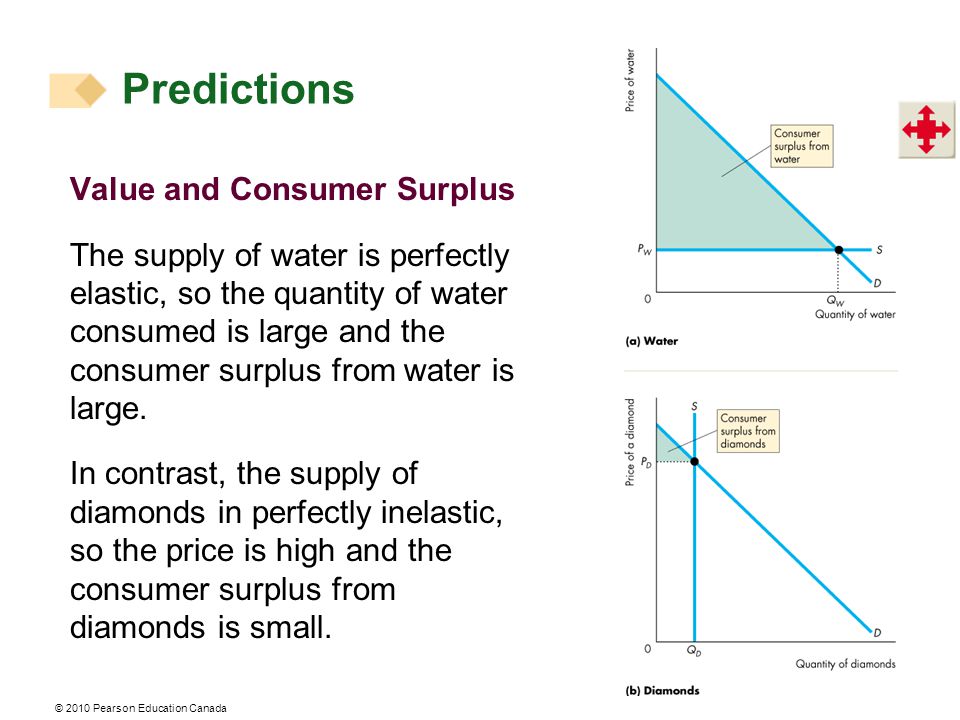 Predictions

Value and Consumer Surplus

The supply of water is perfectly elastic, so the quantity of water consumed is large and the consumer surplus from water is large.

In contrast, the supply of diamonds in perfectly inelastic, so the price is high and the consumer surplus from diamonds is small.

Price of water

Consumer surplus from water

$P_W$

S

D

0

$Q_W$

Quantity of water

(a) Water

Price of a diamond

S

Consumer surplus from diamonds

$P_D$

D

0

$Q_D$

Quantity of diamonds

(b) Diamonds

© 2010 Pearson Education Canada